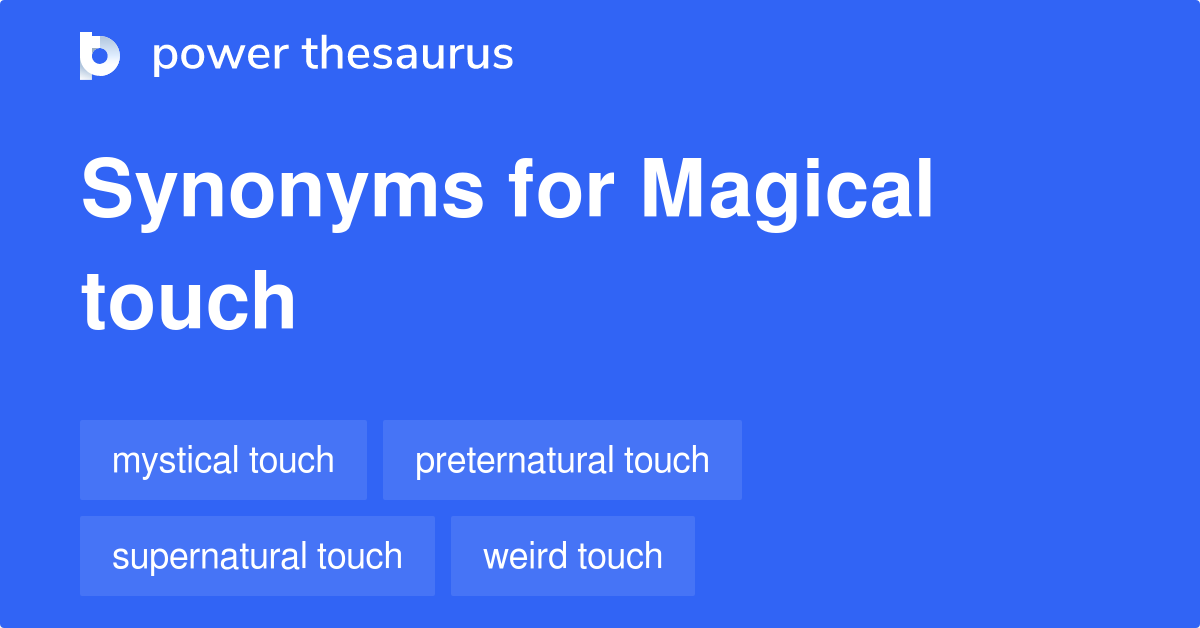 power thesaurus

Synonyms for Magical touch

mystical touch
preternatural touch
supernatural touch
weird touch